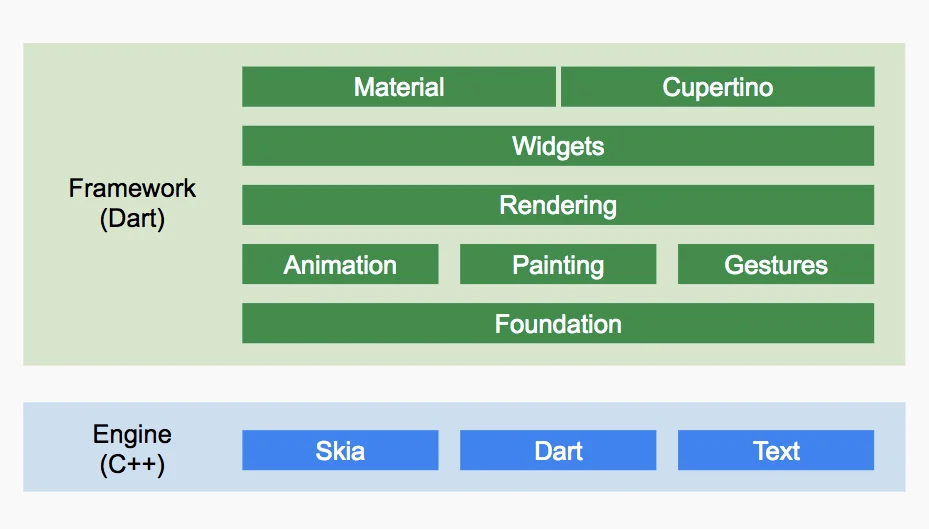 Framework (Dart)

Material
Cupertino
Widgets
Rendering
Animation
Painting
Gestures
Foundation

Engine (C++)

Skia
Dart
Text